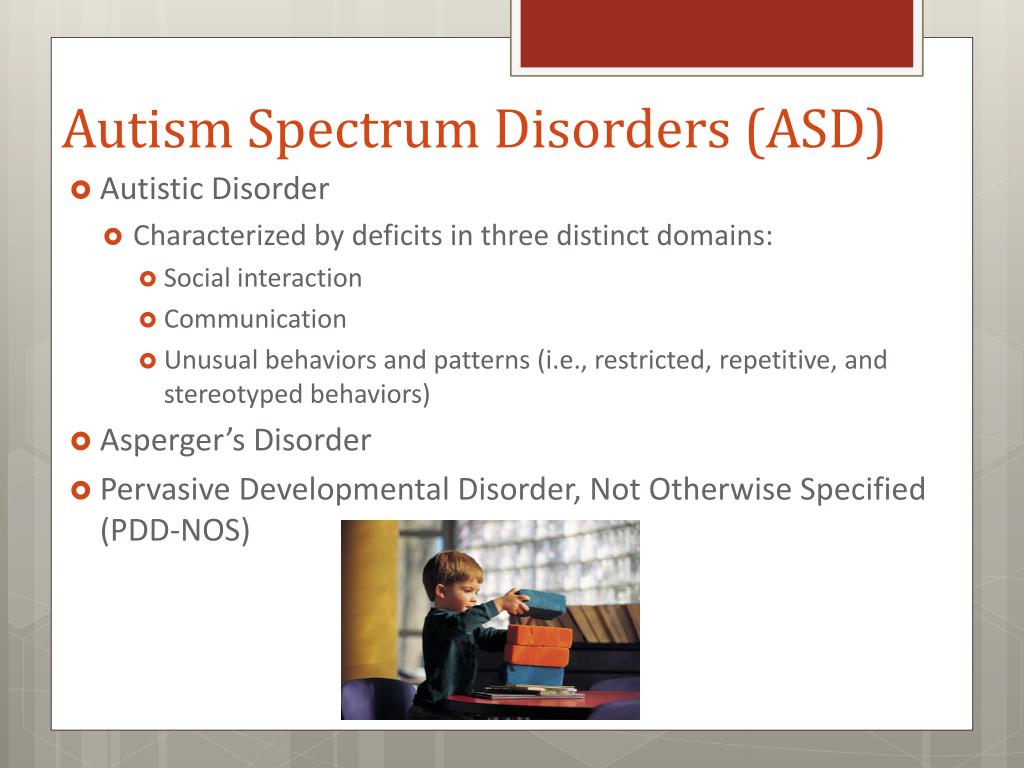 Autism Spectrum Disorders (ASD)

• Autistic Disorder
• Characterized by deficits in three distinct domains:
• Social interaction
• Communication
• Unusual behaviors and patterns (i.e., restricted, repetitive, and stereotyped behaviors)
• Asperger's Disorder
• Pervasive Developmental Disorder, Not Otherwise Specified (PDD-NOS)